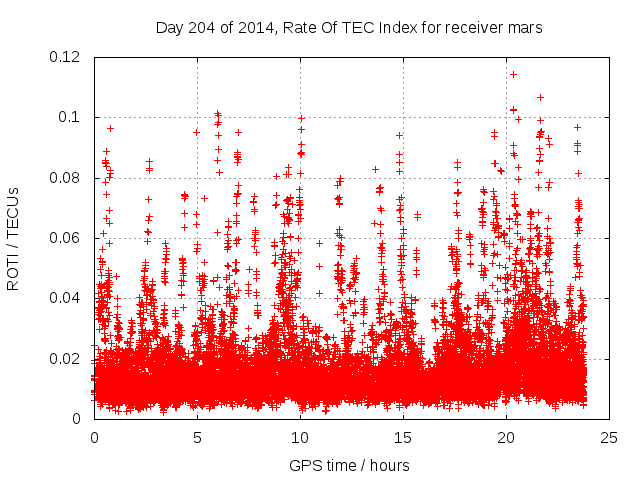 Day 204 of 2014, Rate Of TEC Index for receiver mars

ROTI / TECUs

0.12
0.1
0.08
0.06
0.04
0.02
0

0
5
10
15
20
25

GPS time / hours